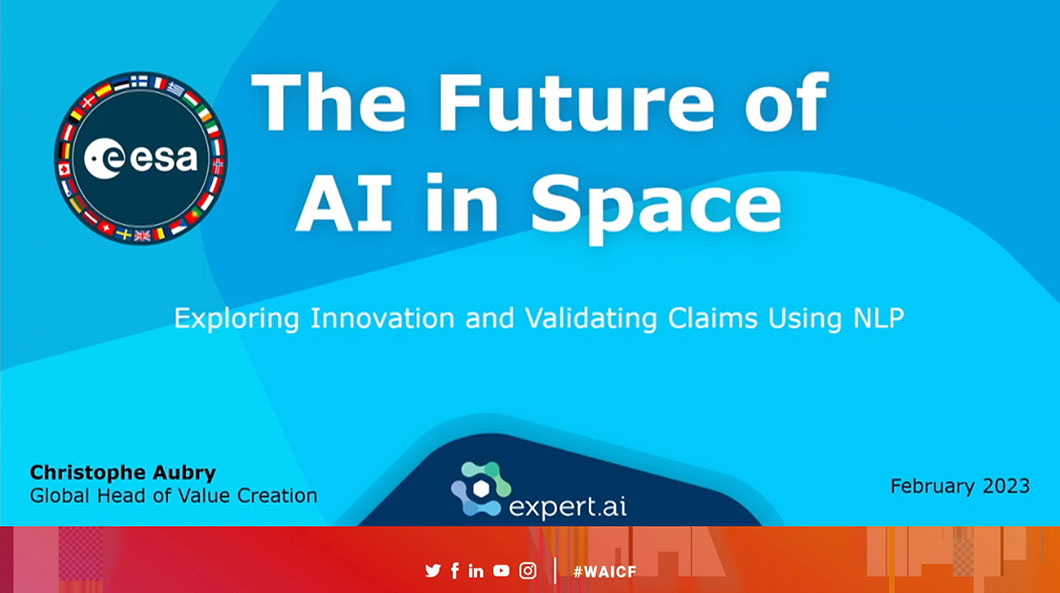 esa

The Future of AI in Space

Exploring Innovation and Validating Claims Using NLP

Christophe Aubry
Global Head of Value Creation

expert.ai

February 2023

#WAICF